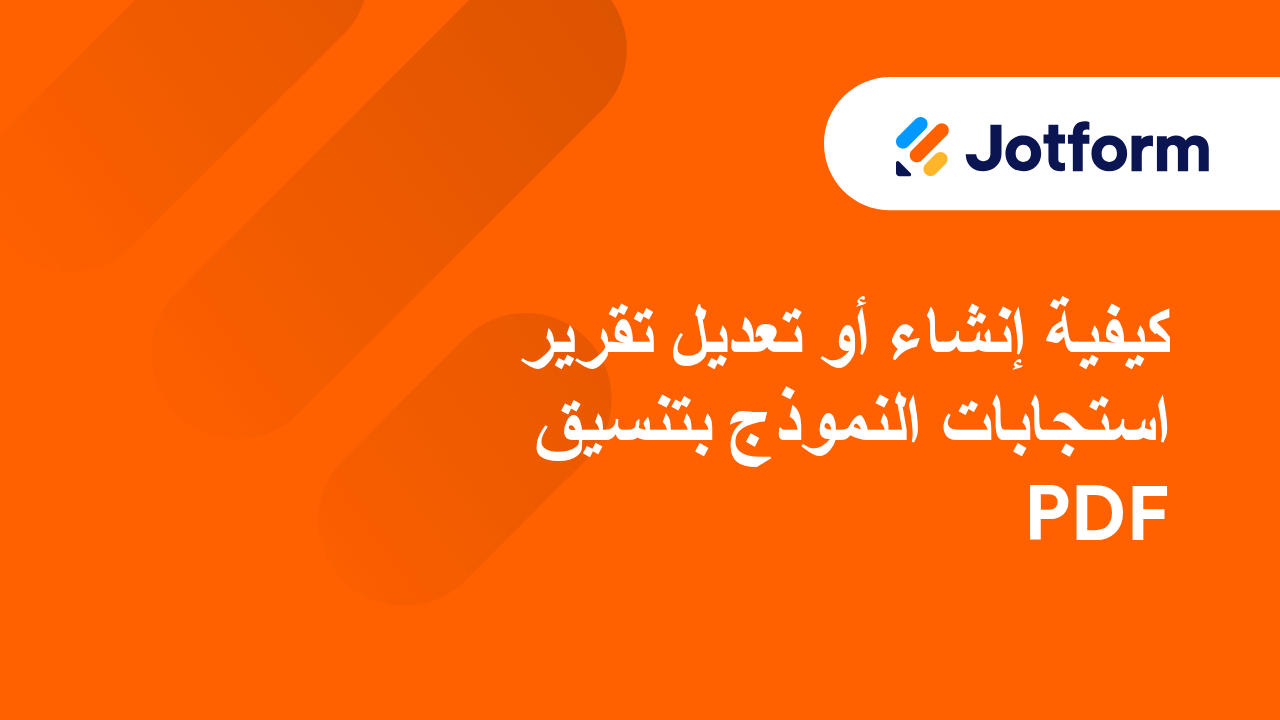 Jotform

كيفية إنشاء أو تعديل تقرير استجابات النموذج بتنسيق PDF